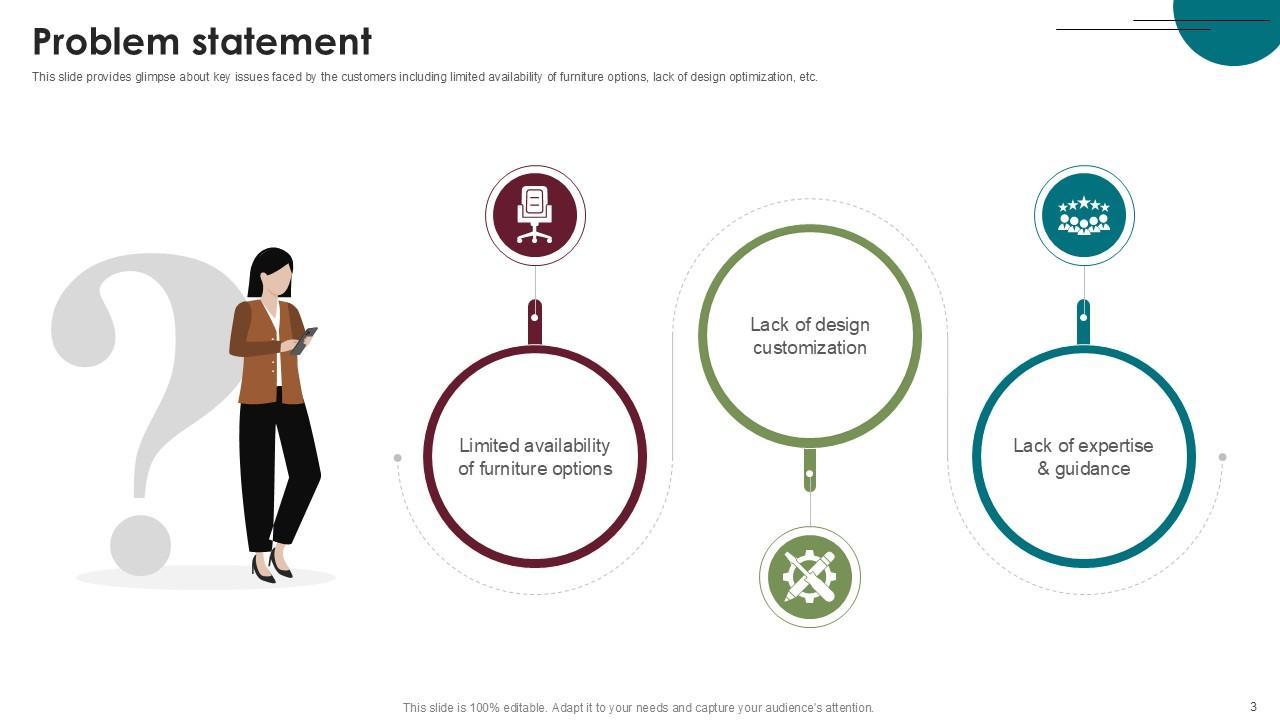 Problem statement

This slide provides glimpse about key issues faced by the customers including limited availability of furniture options, lack of design optimization, etc.

Limited availability of furniture options

Lack of design customization

Lack of expertise & guidance

This slide is 100% editable. Adapt it to your needs and capture your audience's attention.

3